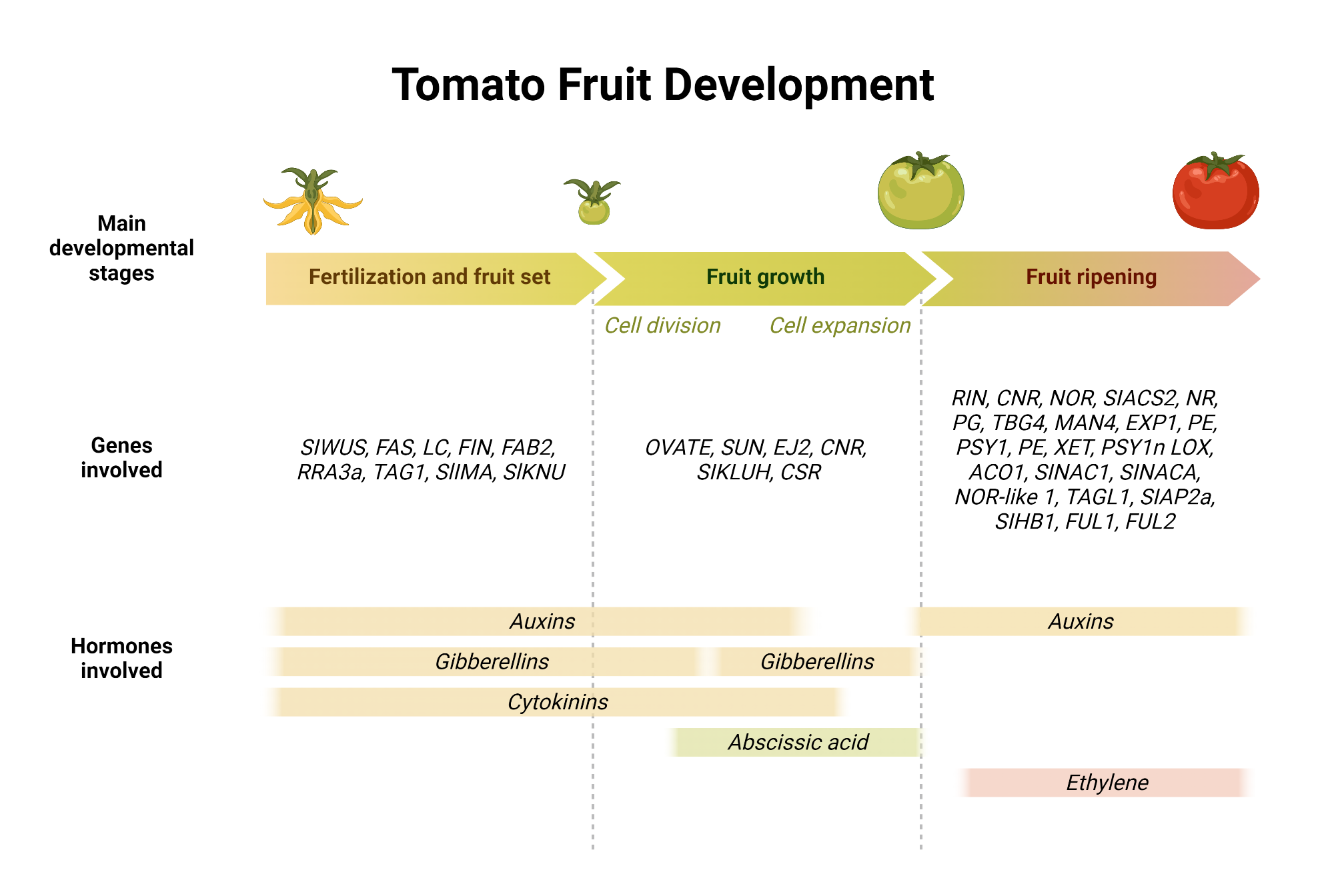 Tomato Fruit Development

Main developmental stages

Fertilization and fruit set

Fruit growth

Fruit ripening

Cell division

Cell expansion

Genes involved

SlWUS, FAS, LC, FIN, FAB2, RRA3a, TAG1, SlIMA, SlKNU

OVATE, SUN, EJ2, CNR, SlKLUH, CSR

RIN, CNR, NOR, SlACS2, NR, PG, TBG4, MAN4, EXP1, PE, PSY1, PE, XET, PSY1n LOX, ACO1, SlNAC1, SlNACA, NOR-like 1, TAGL1, SlAP2a, SlHB1, FUL1, FUL2

Hormones involved

Auxins

Auxins

Gibberellins

Gibberellins

Cytokinins

Abscissic acid

Ethylene